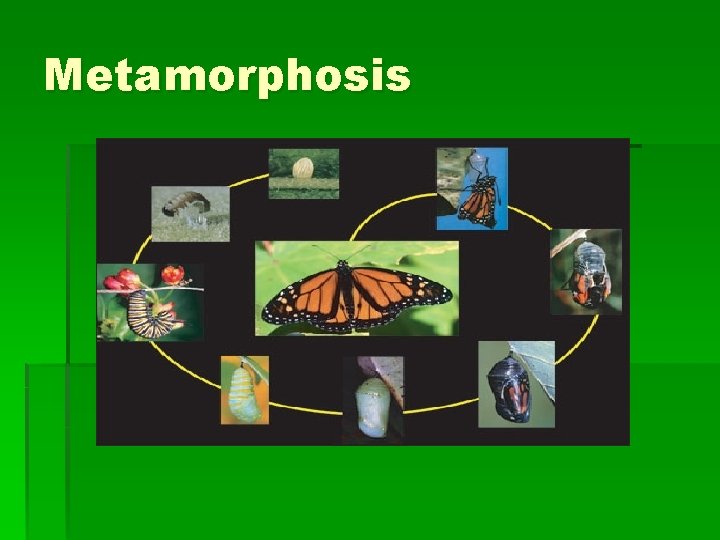 Metamorphosis